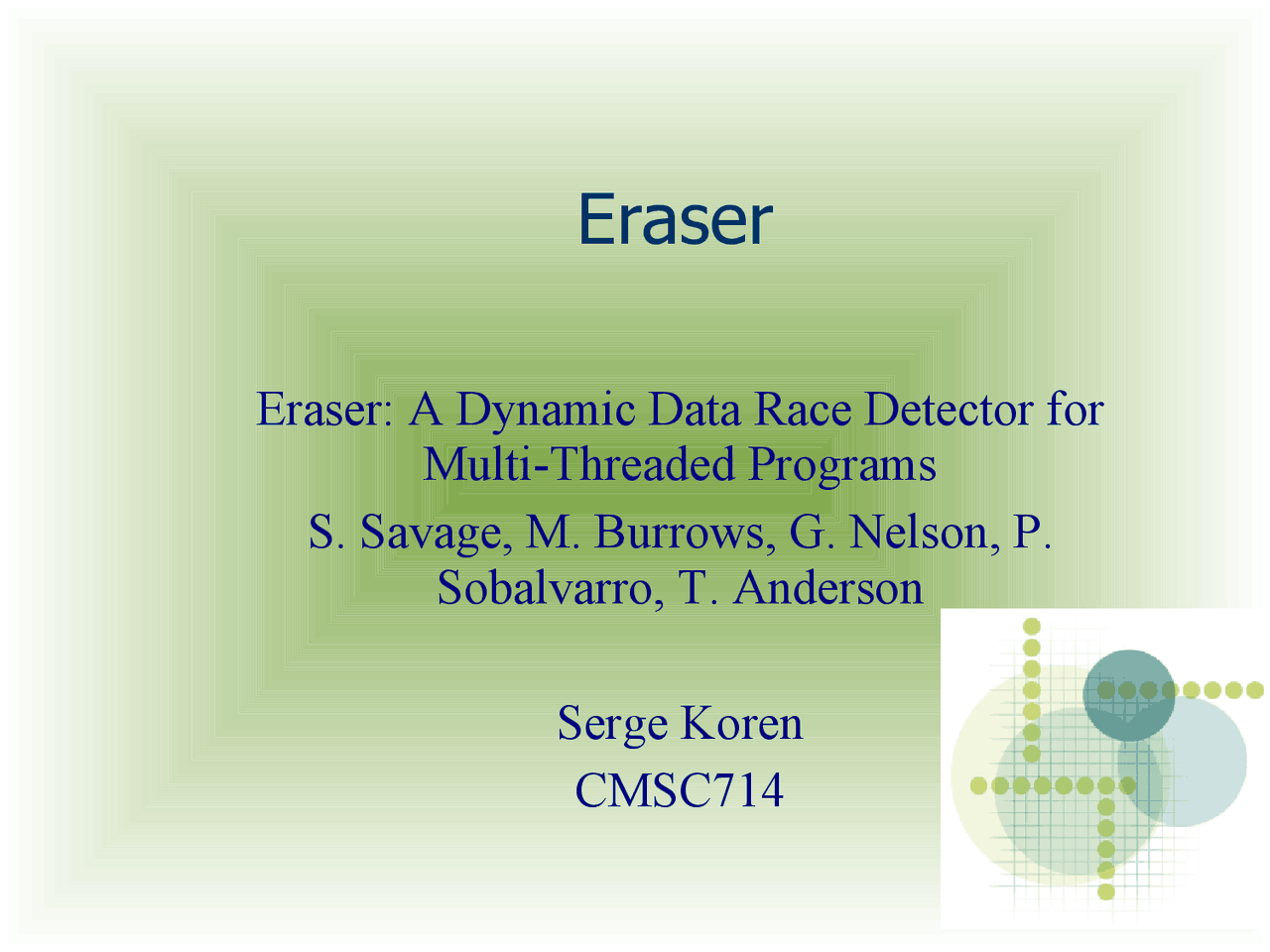 Eraser

Eraser: A Dynamic Data Race Detector for Multi-Threaded Programs

S. Savage, M. Burrows, G. Nelson, P. Sobalvarro, T. Anderson

Serge Koren
CMSC714